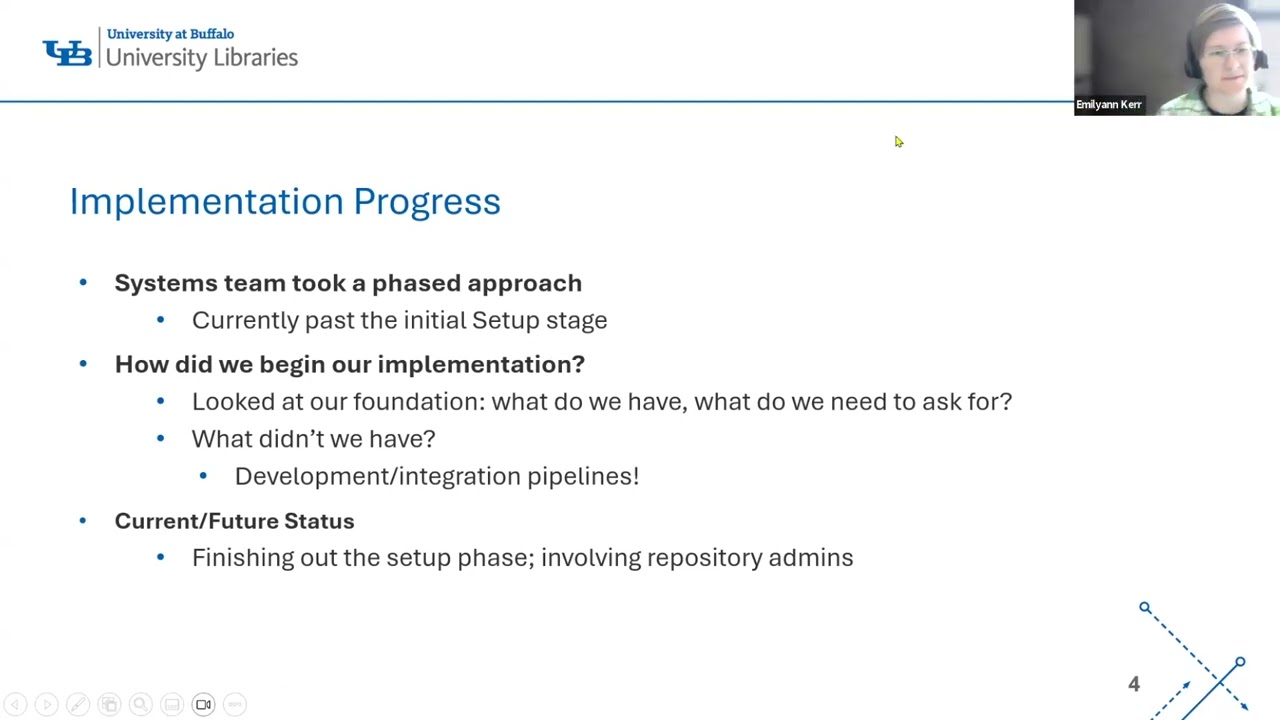 UB University at Buffalo
University Libraries

Emilyann Kerr

Implementation Progress

• Systems team took a phased approach
• Currently past the initial Setup stage
• How did we begin our implementation?
• Looked at our foundation: what do we have, what do we need to ask for?
• What didn't we have?
• Development/integration pipelines!
• Current/Future Status
• Finishing out the setup phase; involving repository admins

4